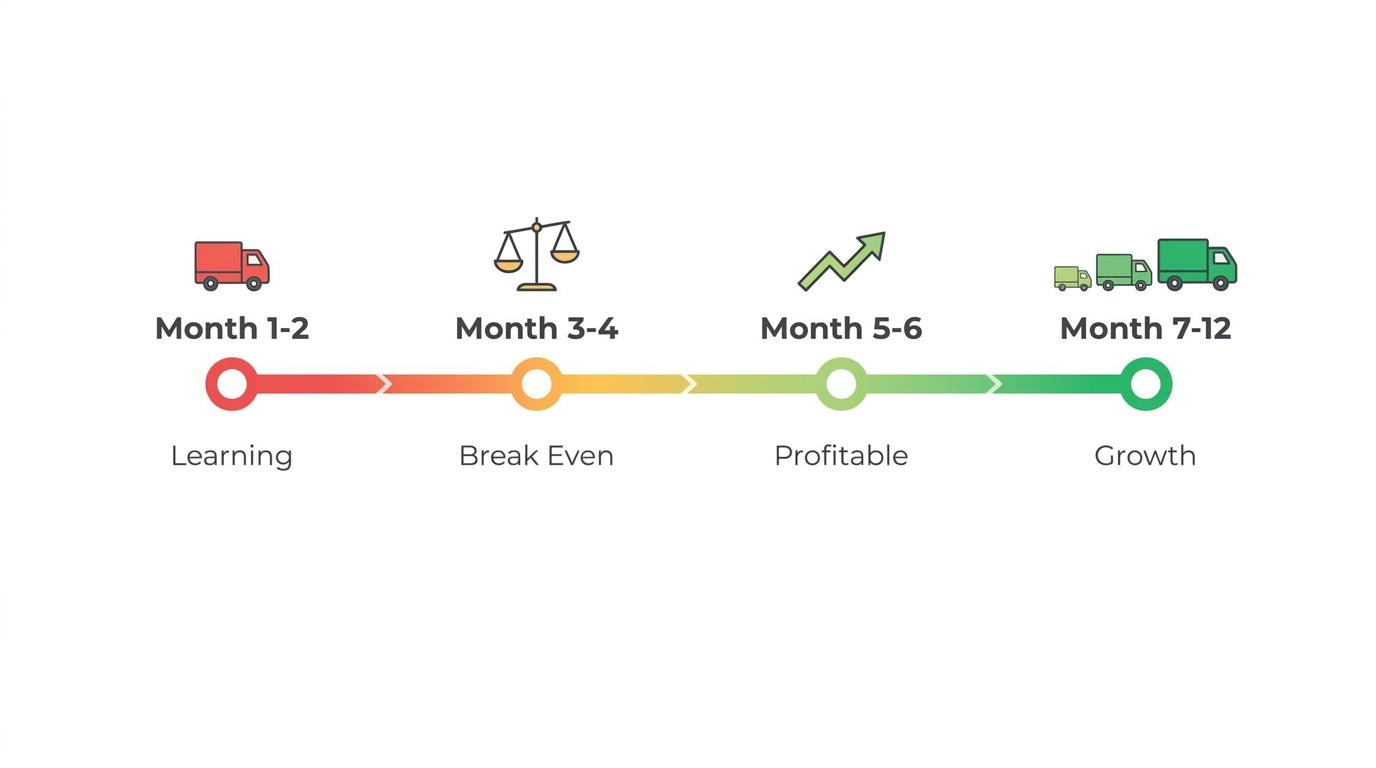 Month 1-2
Learning

Month 3-4
Break Even

Month 5-6
Profitable

Month 7-12
Growth